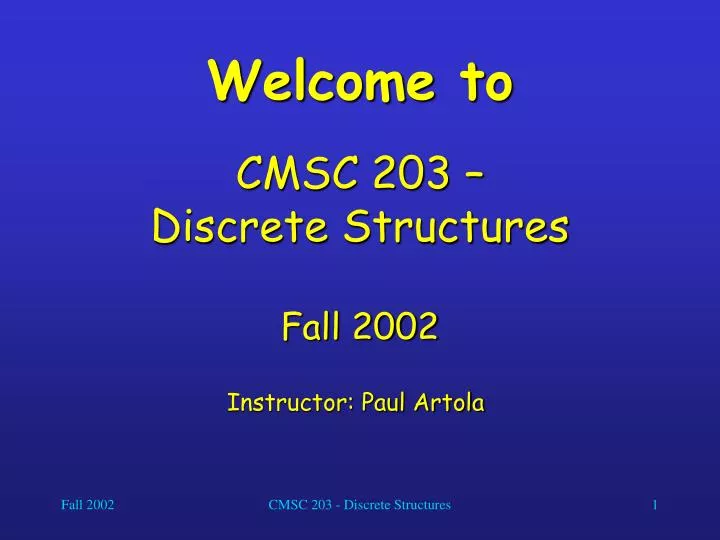 Welcome to

CMSC 203 –
Discrete Structures

Fall 2002

Instructor: Paul Artola

Fall 2002

CMSC 203 - Discrete Structures

1